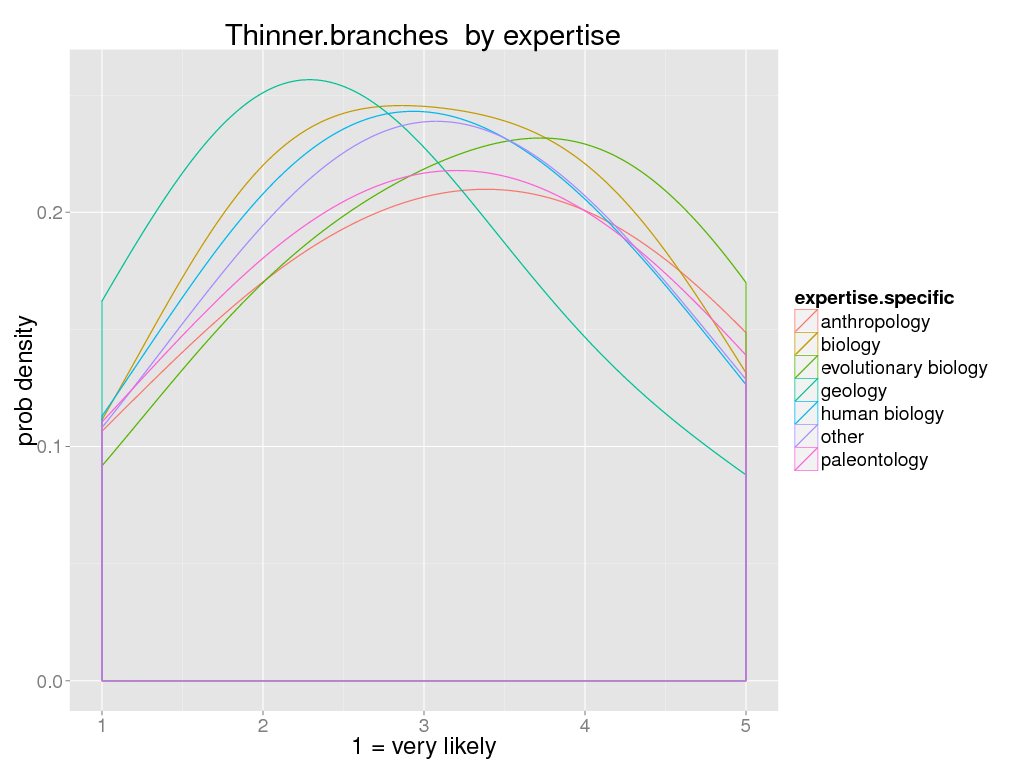 Thinner.branches by expertise

prob density

0.2
0.1
0.0

1 2 3 4 5

1 = very likely

expertise.specific
anthropology
biology
evolutionary biology
geology
human biology
other
paleontology